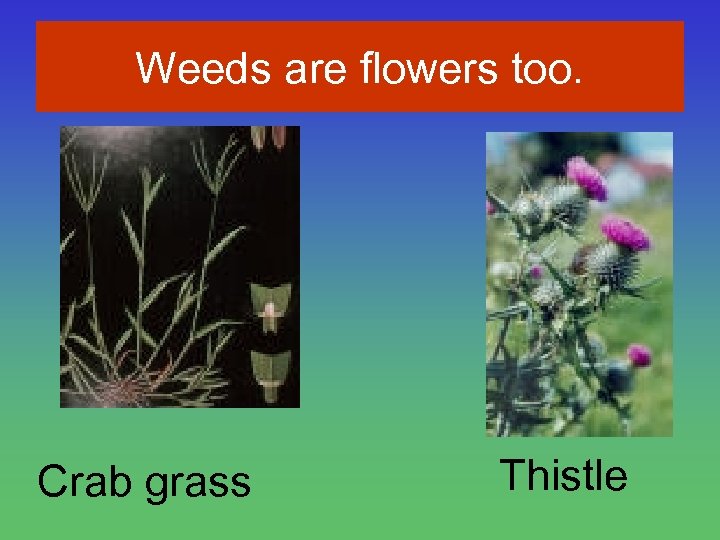 Weeds are flowers too.

Crab grass

Thistle